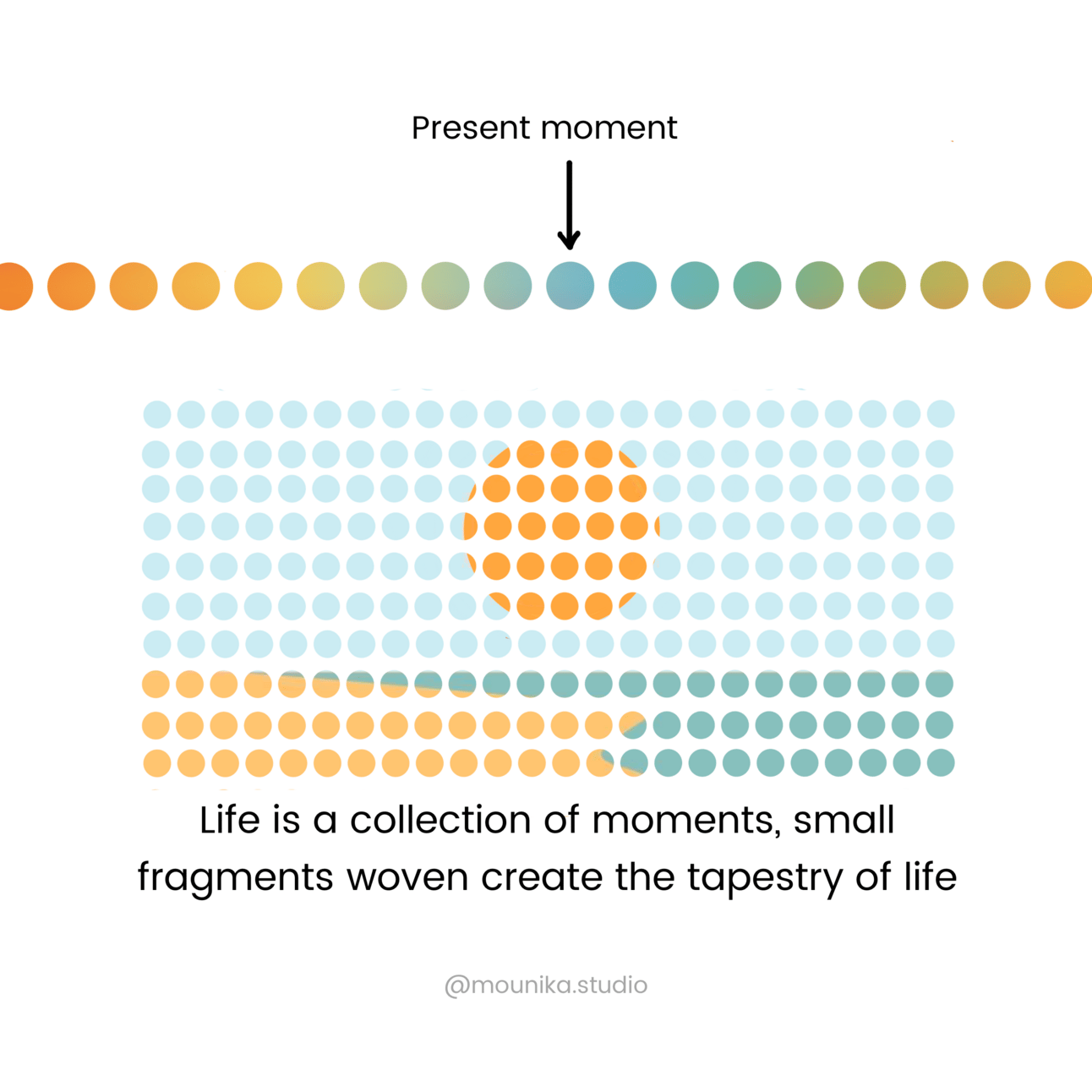 Present moment

Life is a collection of moments, small fragments woven create the tapestry of life

@mounika.studio